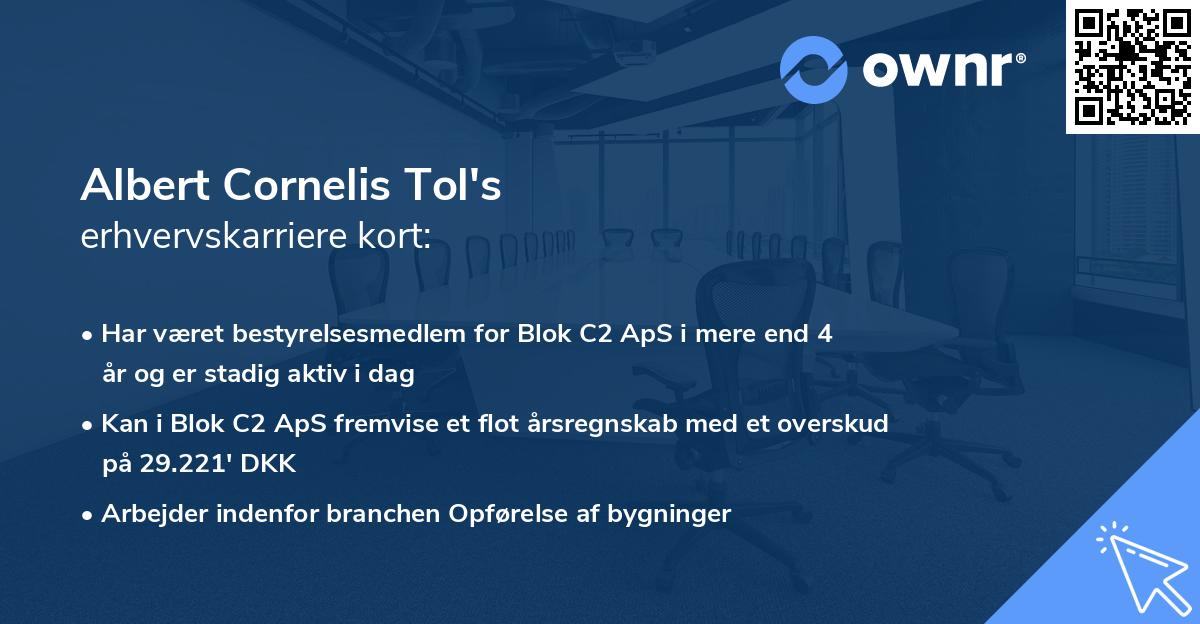 ownr®

Albert Cornelis Tol's
erhvervskarriere kort:

• Har været bestyrelsesmedlem for Blok C2 ApS i mere end 4 år og er stadig aktiv i dag

• Kan i Blok C2 ApS fremvise et flot årsregnskab med et overskud på 29.221' DKK

• Arbejder indenfor branchen Opførelse af bygninger